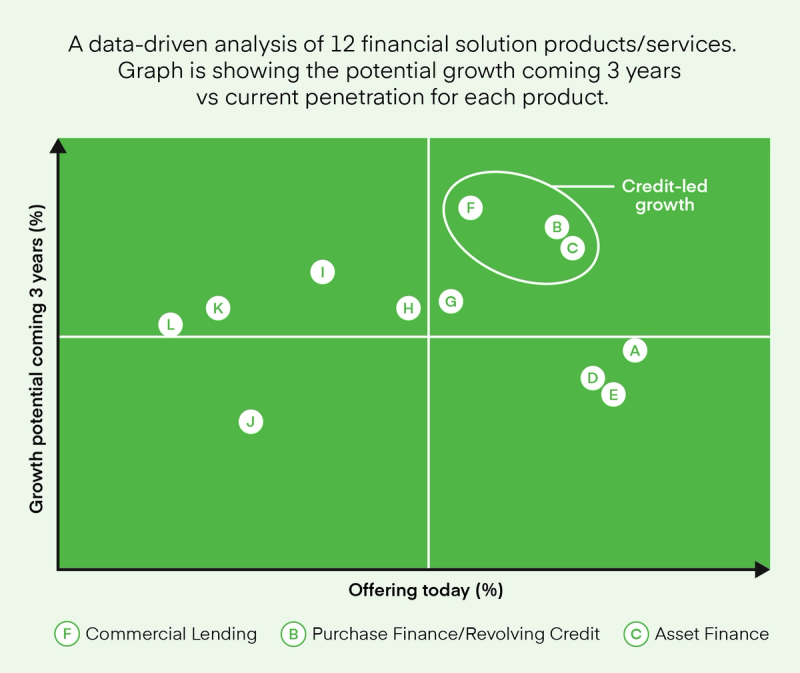 A data-driven analysis of 12 financial solution products/services. Graph is showing the potential growth coming 3 years vs current penetration for each product.

Growth potential coming 3 years (%)

Credit-led growth

F

B

C

I

K

L

H

G

A

D

E

J

Offering today (%)

F Commercial Lending B Purchase Finance/Revolving Credit C Asset Finance